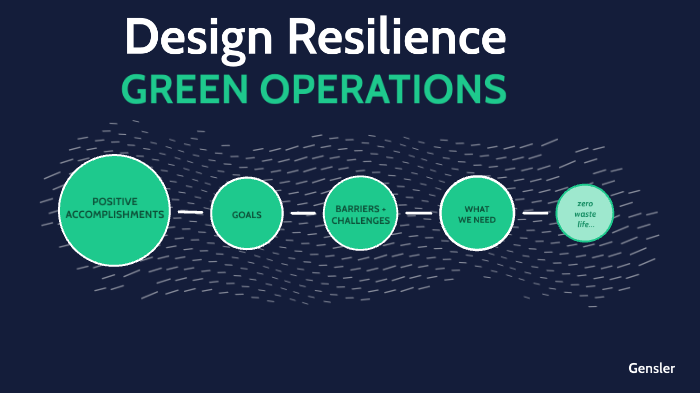 Design Resilience

GREEN OPERATIONS

POSITIVE ACCOMPLISHMENTS

GOALS

BARRIERS + CHALLENGES

WHAT WE NEED

zero waste life...

Gensler